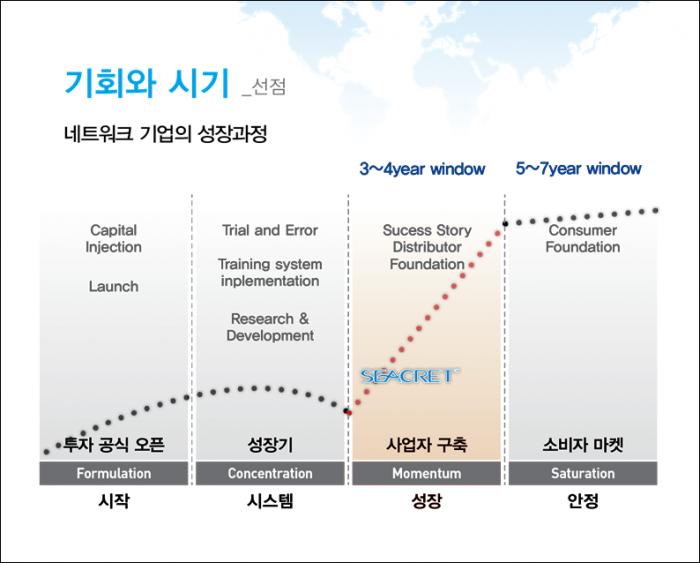 기회와 시기 _선점

네트워크 기업의 성장과정

3~4year window

5~7year window

Capital Injection

Launch

투자 공식 오픈

Formulation

시작

Trial and Error

Training system inplementation

Research & Development

성장기

Concentration

시스템

Sucess Story Distributor Foundation

SEACRET

사업자 구축

Momentum

성장

Consumer Foundation

소비자 마켓

Saturation

안정